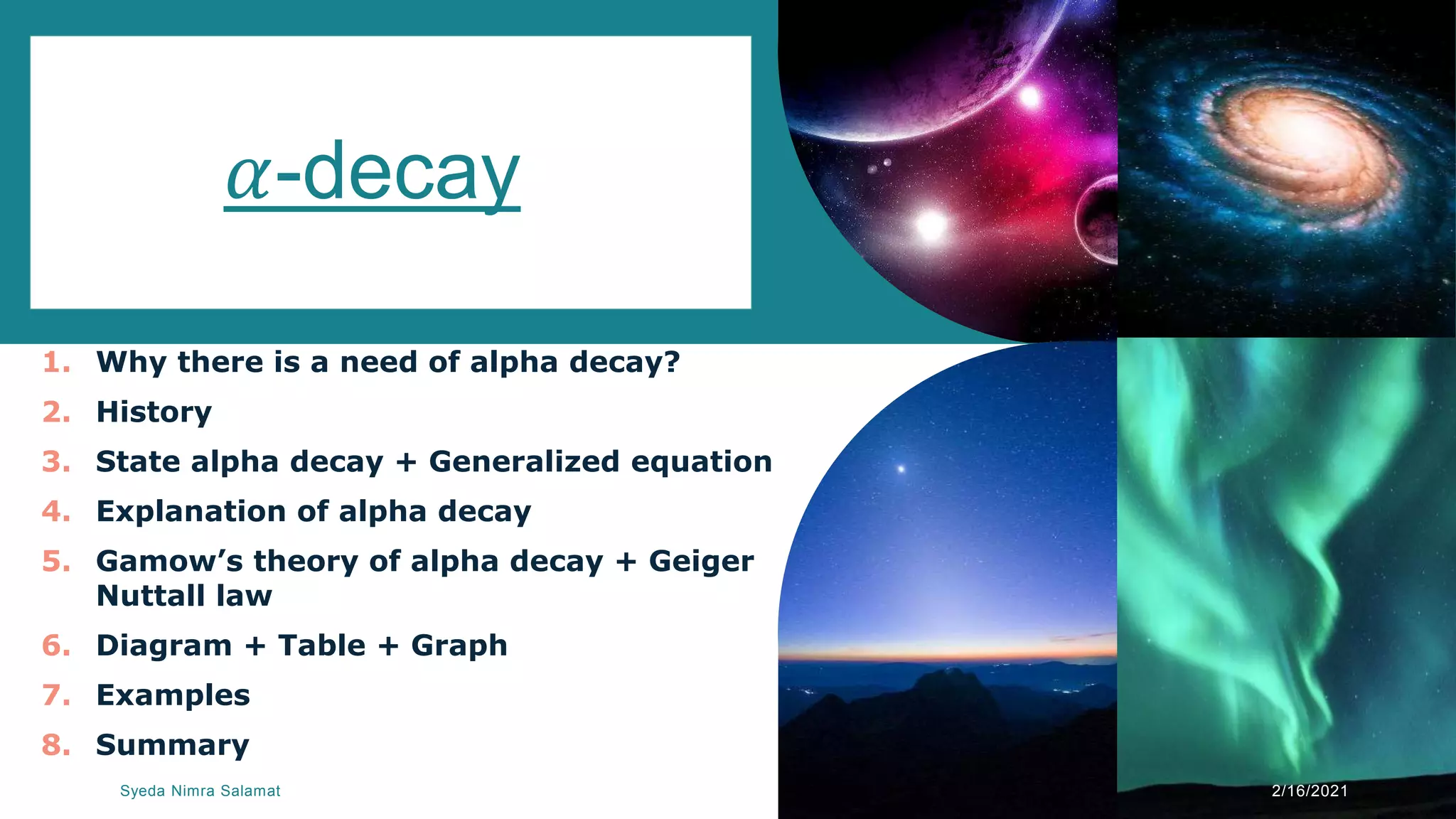 $\alpha$-decay

1. Why there is a need of alpha decay?
2. History
3. State alpha decay + Generalized equation
4. Explanation of alpha decay
5. Gamow's theory of alpha decay + Geiger Nuttall law
6. Diagram + Table + Graph
7. Examples
8. Summary

Syeda Nimra Salamat

2/16/2021